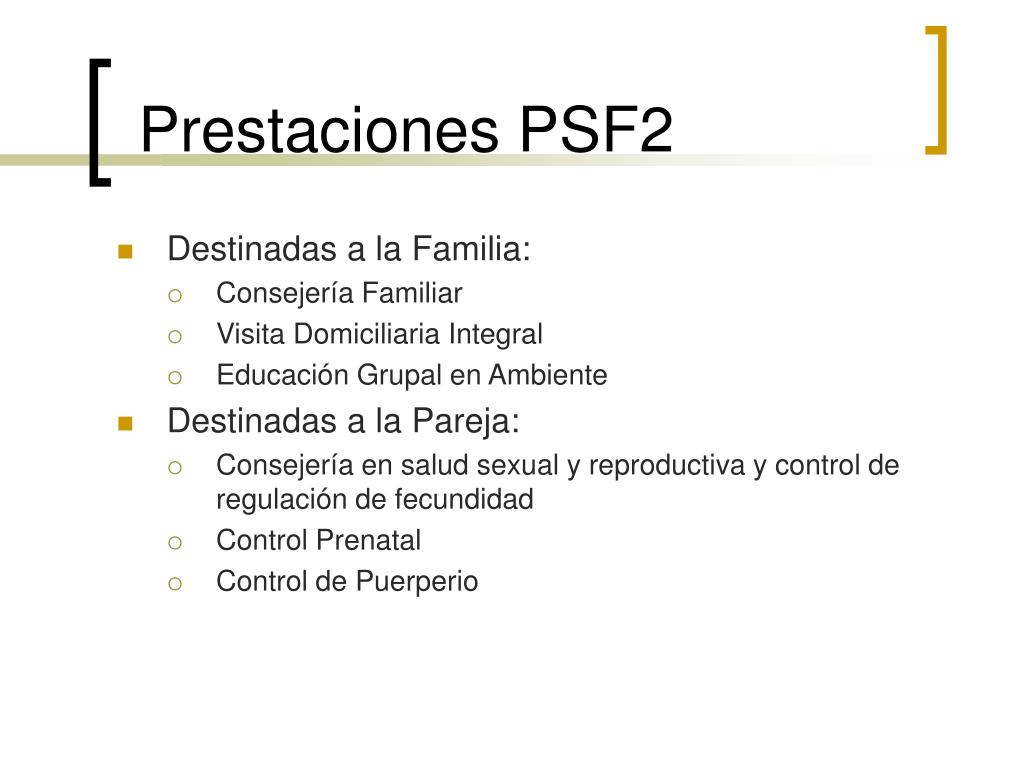 Prestaciones PSF2

- Destinadas a la Familia:
  - Consejería Familiar
  - Visita Domiciliaria Integral
  - Educación Grupal en Ambiente
- Destinadas a la Pareja:
  - Consejería en salud sexual y reproductiva y control de regulación de fecundidad
  - Control Prenatal
  - Control de Puerperio